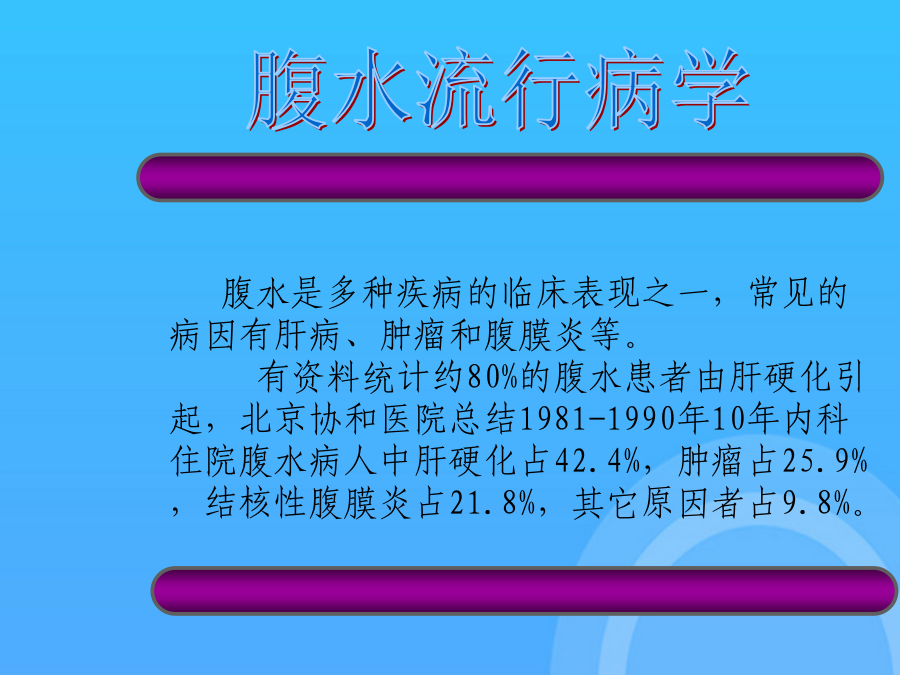 腹水流行病学

腹水是多种疾病的临床表现之一，常见的病因有肝病、肿瘤和腹膜炎等。

有资料统计约80%的腹水患者由肝硬化引起，北京协和医院总结1981-1990年10年内科住院腹水病人中肝硬化占42.4%，肿瘤占25.9%，结核性腹膜炎占21.8%，其它原因者占9.8%。